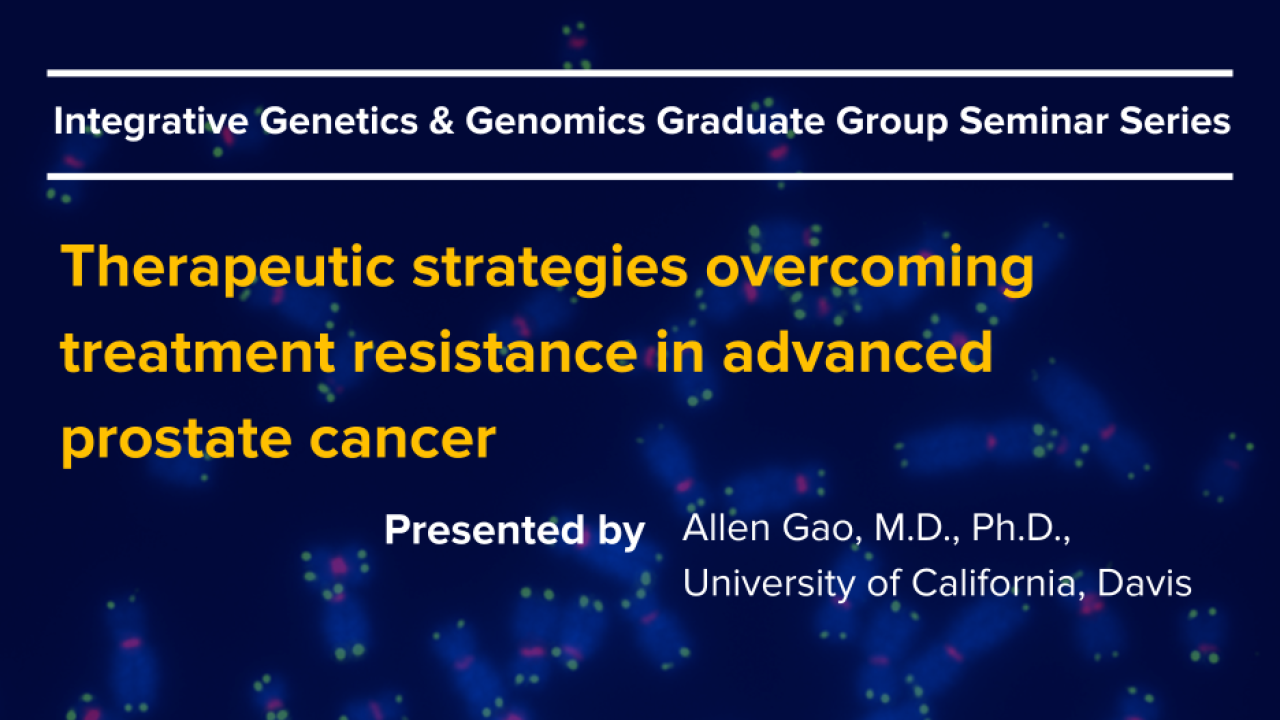 Integrative Genetics & Genomics Graduate Group Seminar Series

Therapeutic strategies overcoming treatment resistance in advanced prostate cancer

Presented by Allen Gao, M.D., Ph.D., University of California, Davis